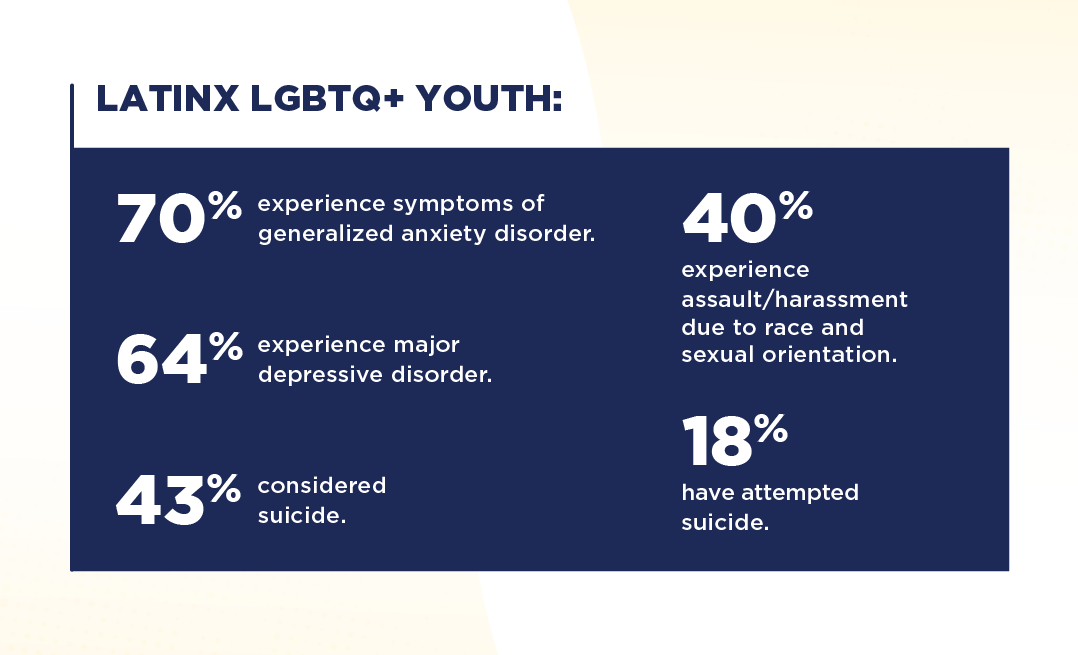 LATINX LGBTQ+ YOUTH:

70% experience symptoms of generalized anxiety disorder.

64% experience major depressive disorder.

43% considered suicide.

40% experience assault/harassment due to race and sexual orientation.

18% have attempted suicide.